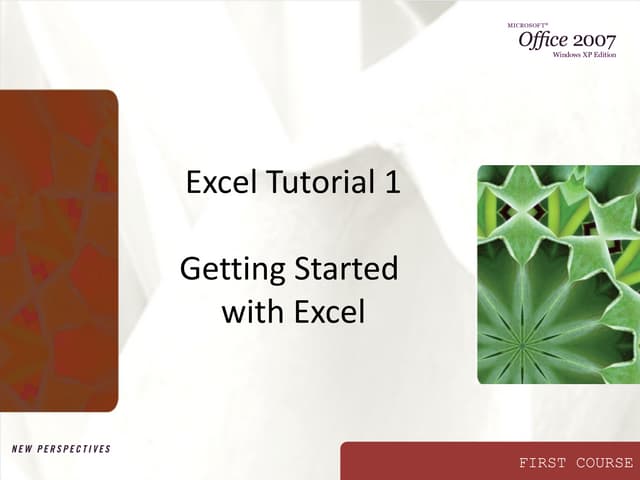 MICROSOFT®
Office 2007
Windows XP Edition

Excel Tutorial 1

Getting Started with Excel

NEW PERSPECTIVES

FIRST COURSE